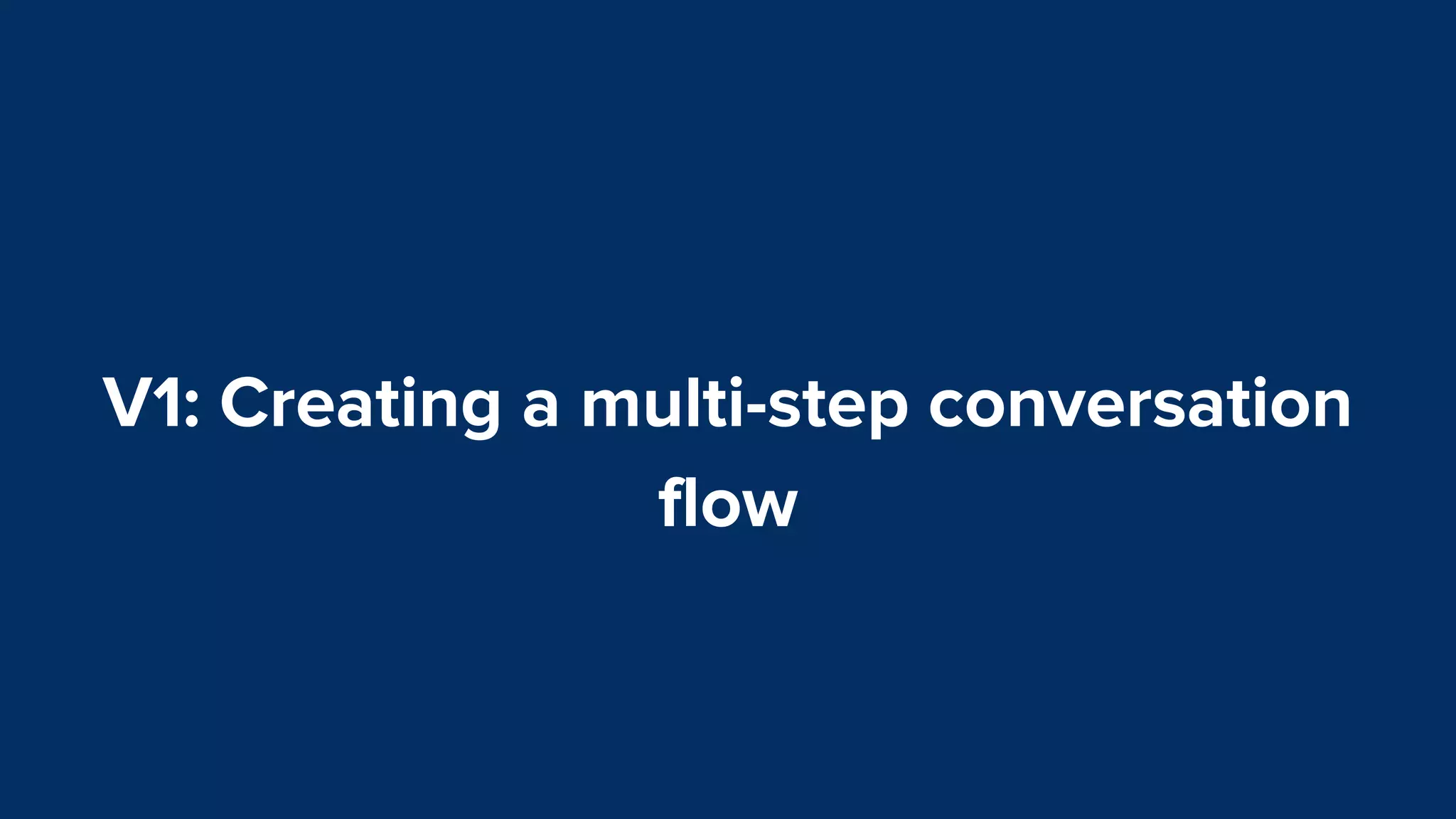 V1: Creating a multi-step conversation flow